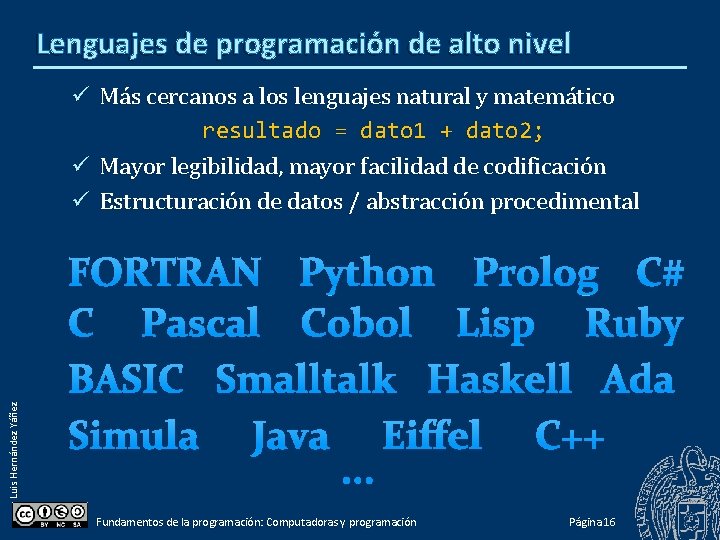 Lenguajes de programación de alto nivel

✓ Más cercanos a los lenguajes natural y matemático

resultado = dato1 + dato2;

✓ Mayor legibilidad, mayor facilidad de codificación

✓ Estructuración de datos / abstracción procedimental

FORTRAN Python Prolog C#
C Pascal Cobol Lisp Ruby
BASIC Smalltalk Haskell Ada
Simula Java Eiffel C++
...

Luis Hernández Yáñez

BY NC SA

Fundamentos de la programación: Computadoras y programación

Página 16